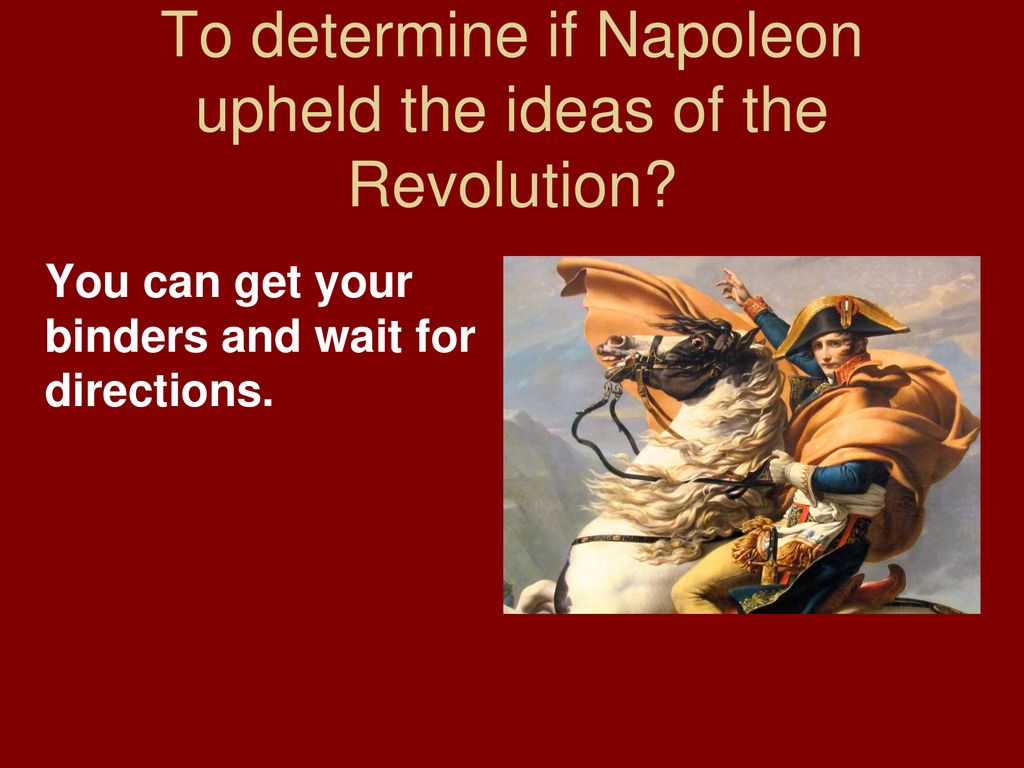 To determine if Napoleon upheld the ideas of the Revolution?

You can get your binders and wait for directions.